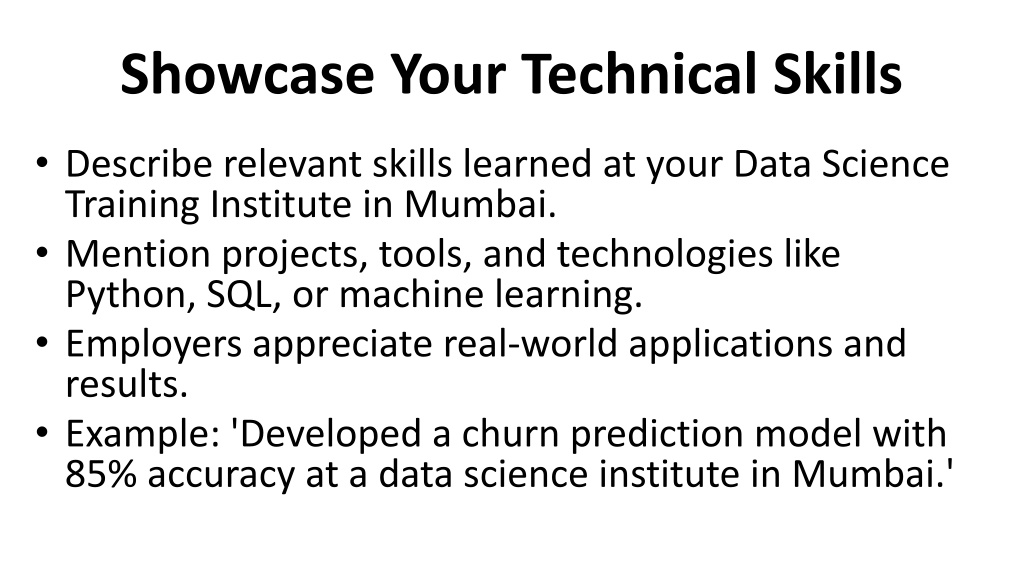 Showcase Your Technical Skills

• Describe relevant skills learned at your Data Science Training Institute in Mumbai.
• Mention projects, tools, and technologies like Python, SQL, or machine learning.
• Employers appreciate real-world applications and results.
• Example: 'Developed a churn prediction model with 85% accuracy at a data science institute in Mumbai.'